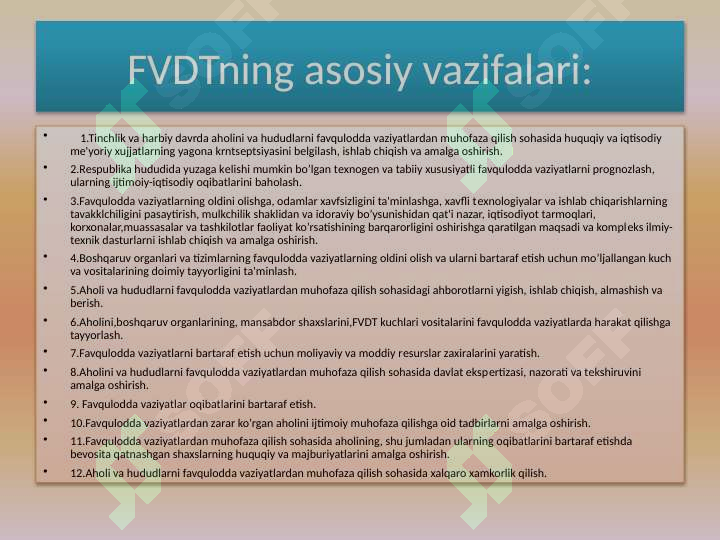 FVDTning asosiy vazifalari:

• 1.Tinchlik va harbiy davrda aholini va hududlarni favqulodda vaziyatlardan muhofaza qilish sohasida huquqiy va iqtisodiy me'yoriy xujjatlarning yagona krntseptsiyasini belgilash, ishlab chiqish va amalga oshirish.

• 2.Respublika hududida yuzaga kelishi mumkin bo'lgan texnogen va tabiiy xususiyatli favqulodda vaziyatlarni prognozlash, ularning ijtimoiy-iqtisodiy oqibatlarini baholash.

• 3.Favqulodda vaziyatlarning oldini olishga, odamlar xavfsizligini ta'minlashga, xavfli texnologiyalar va ishlab chiqarishlarning tavakklchiligini pasaytirish, mulkchilik shaklidan va idoraviy bo'ysunishidan qat'i nazar, iqtisodiyot tarmoqlari, korxonalar,muassasalar va tashkilotlar faoliyat ko'rsatishining barqarorligini oshirishga qaratilgan maqsadi va kompleks ilmiy-texnik dasturlarni ishlab chiqish va amalga oshirish.

• 4.Boshqaruv organlari va tizimlarning favqulodda vaziyatlarning oldini olish va ularni bartaraf etish uchun mo'ljallangan kuch va vositalarining doimiy tayyorligini ta'minlash.

• 5.Aholi va hududlarni favqulodda vaziyatlardan muhofaza qilish sohasidagi ahborotlarni yigish, ishlab chiqish, almashish va berish.

• 6.Aholini,boshqaruv organlarining, mansabdor shaxslarini,FVDT kuchlari vositalarini favqulodda vaziyatlarda harakat qilishga tayyorlash.

• 7.Favqulodda vaziyatlarni bartaraf etish uchun moliyaviy va moddiy resurslar zaxiralarini yaratish.

• 8.Aholini va hududlarni favqulodda vaziyatlardan muhofaza qilish sohasida davlat ekspertizasi, nazorati va tekshiruvini amalga oshirish.

• 9. Favqulodda vaziyatlar oqibatlarini bartaraf etish.

• 10.Favqulodda vaziyatlardan zarar ko'rgan aholini ijtimoiy muhofaza qilishga oid tadbirlarni amalga oshirish.

• 11.Favqulodda vaziyatlardan muhofaza qilish sohasida aholining, shu jumladan ularning oqibatlarini bartaraf etishda bevosita qatnashgan shaxslarning huquqiy va majburiyatlarini amalga oshirish.

• 12.Aholi va hududlarni favqulodda vaziyatlardan muhofaza qilish sohasida xalqaro xamkorlik qilish.